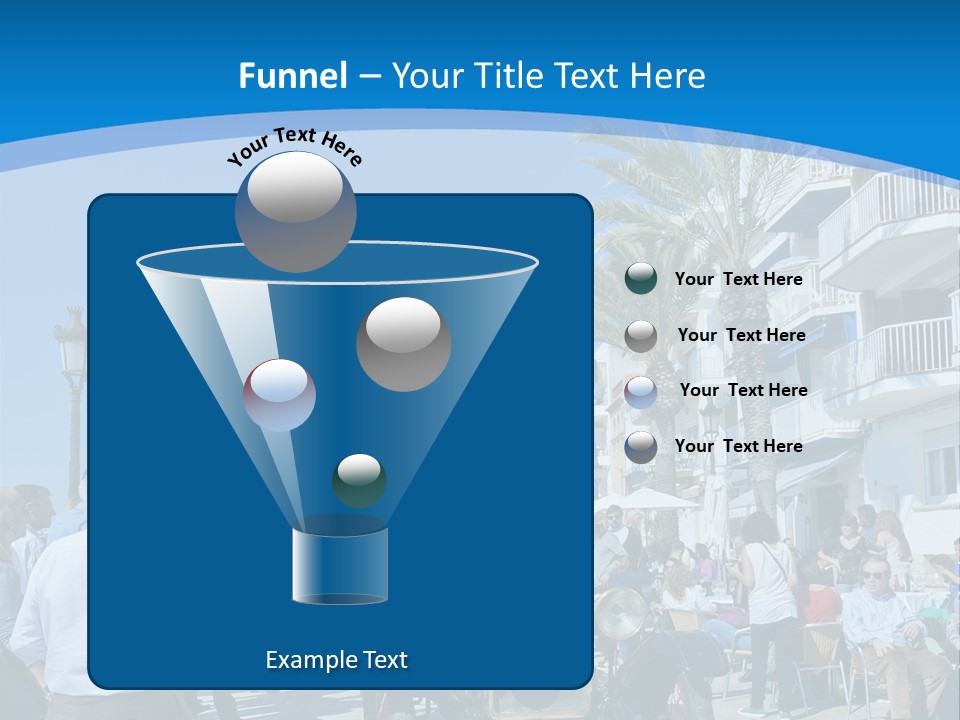 Funnel – Your Title Text Here

Your Text Here

Your Text Here

Your Text Here

Your Text Here

Your Text Here

Example Text